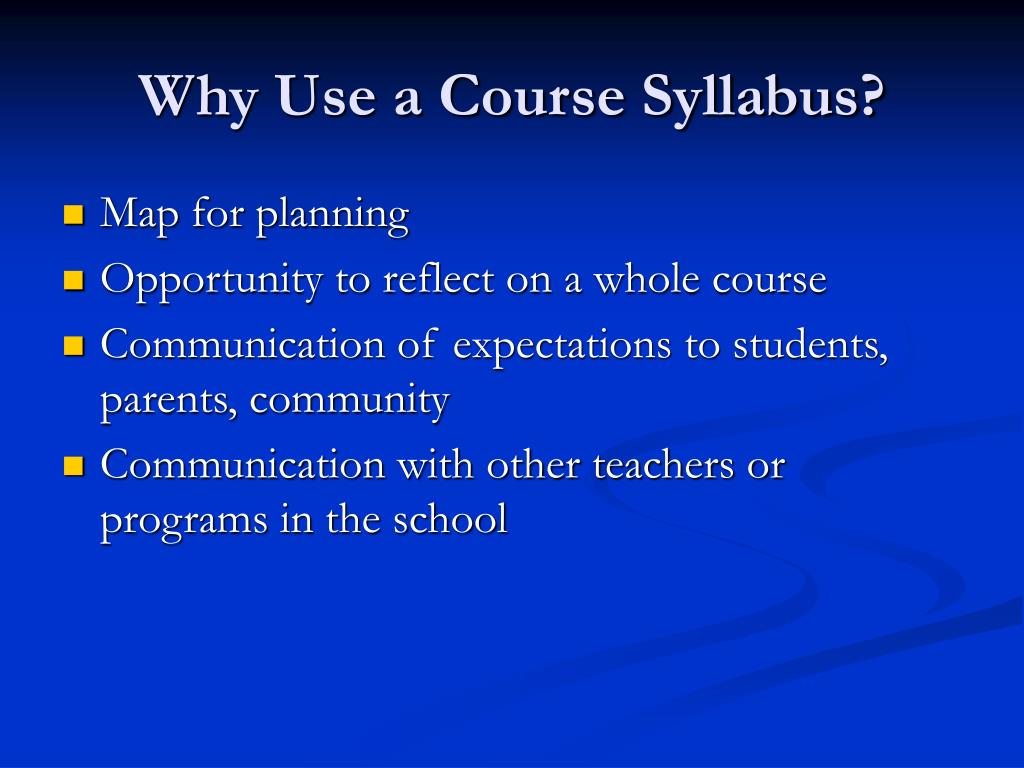 Why Use a Course Syllabus?

- Map for planning
- Opportunity to reflect on a whole course
- Communication of expectations to students, parents, community
- Communication with other teachers or programs in the school